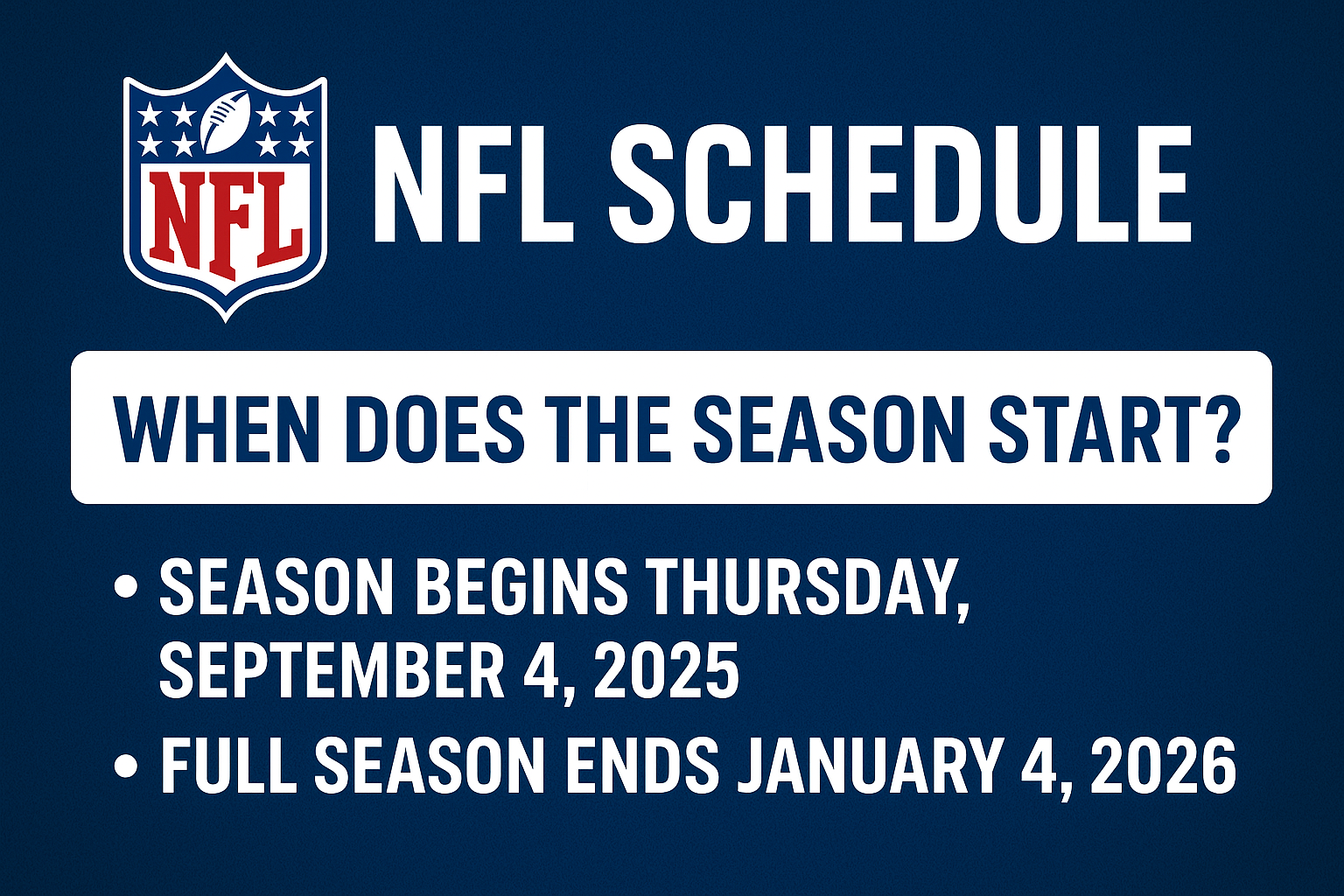 NFL

NFL SCHEDULE

WHEN DOES THE SEASON START?

• SEASON BEGINS THURSDAY, SEPTEMBER 4, 2025
• FULL SEASON ENDS JANUARY 4, 2026